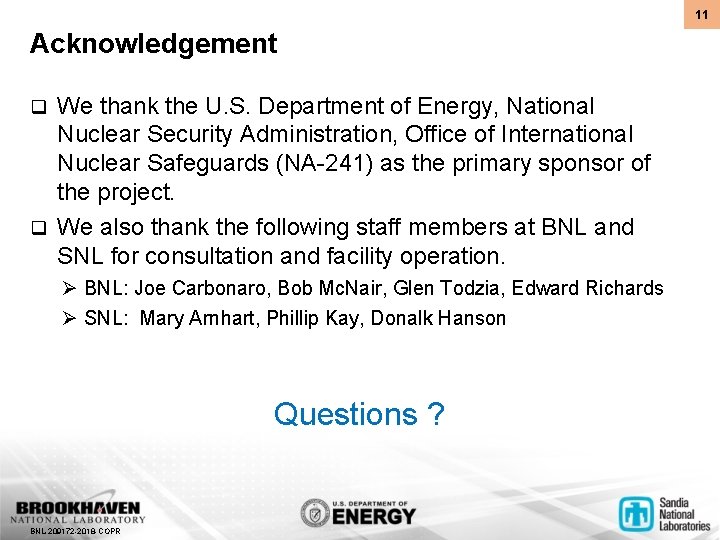 11

Acknowledgement

❑ We thank the U.S. Department of Energy, National Nuclear Security Administration, Office of International Nuclear Safeguards (NA-241) as the primary sponsor of the project.

❑ We also thank the following staff members at BNL and SNL for consultation and facility operation.

➢ BNL: Joe Carbonaro, Bob McNair, Glen Todzia, Edward Richards

➢ SNL: Mary Arnhart, Phillip Kay, Donalk Hanson

Questions ?

BROOKHAVEN NATIONAL LABORATORY

BNL 209172-2018 COPR

U.S. DEPARTMENT OF ENERGY

Sandia National Laboratories